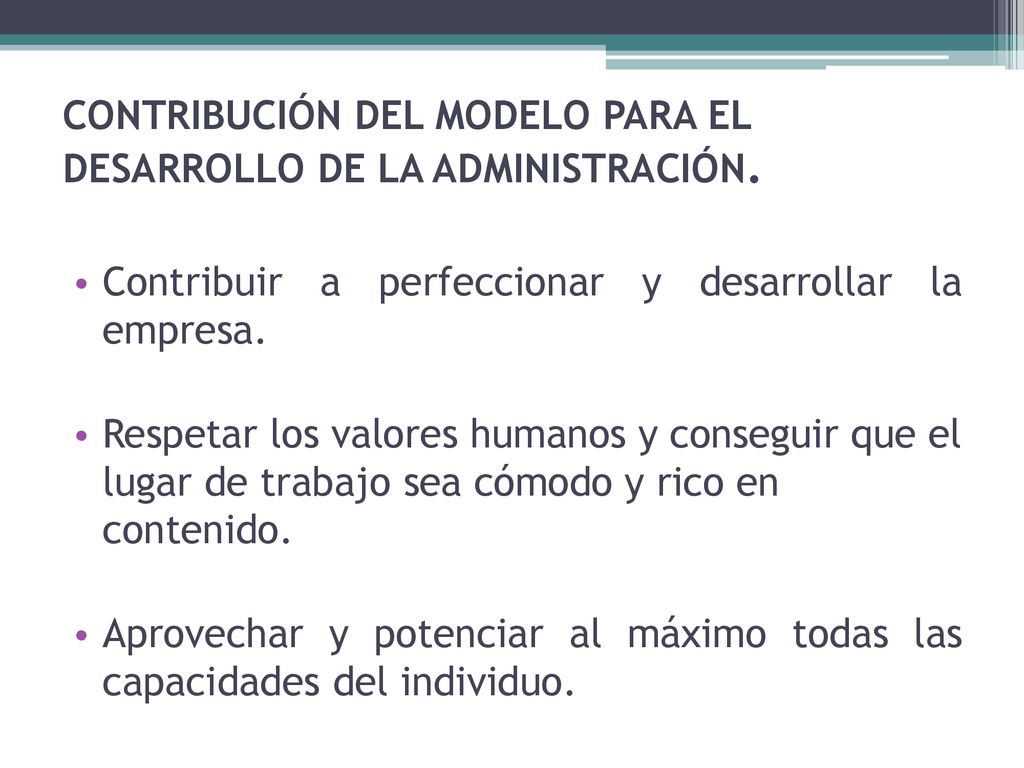 CONTRIBUCIÓN DEL MODELO PARA EL DESARROLLO DE LA ADMINISTRACIÓN.

• Contribuir a perfeccionar y desarrollar la empresa.

• Respetar los valores humanos y conseguir que el lugar de trabajo sea cómodo y rico en contenido.

• Aprovechar y potenciar al máximo todas las capacidades del individuo.